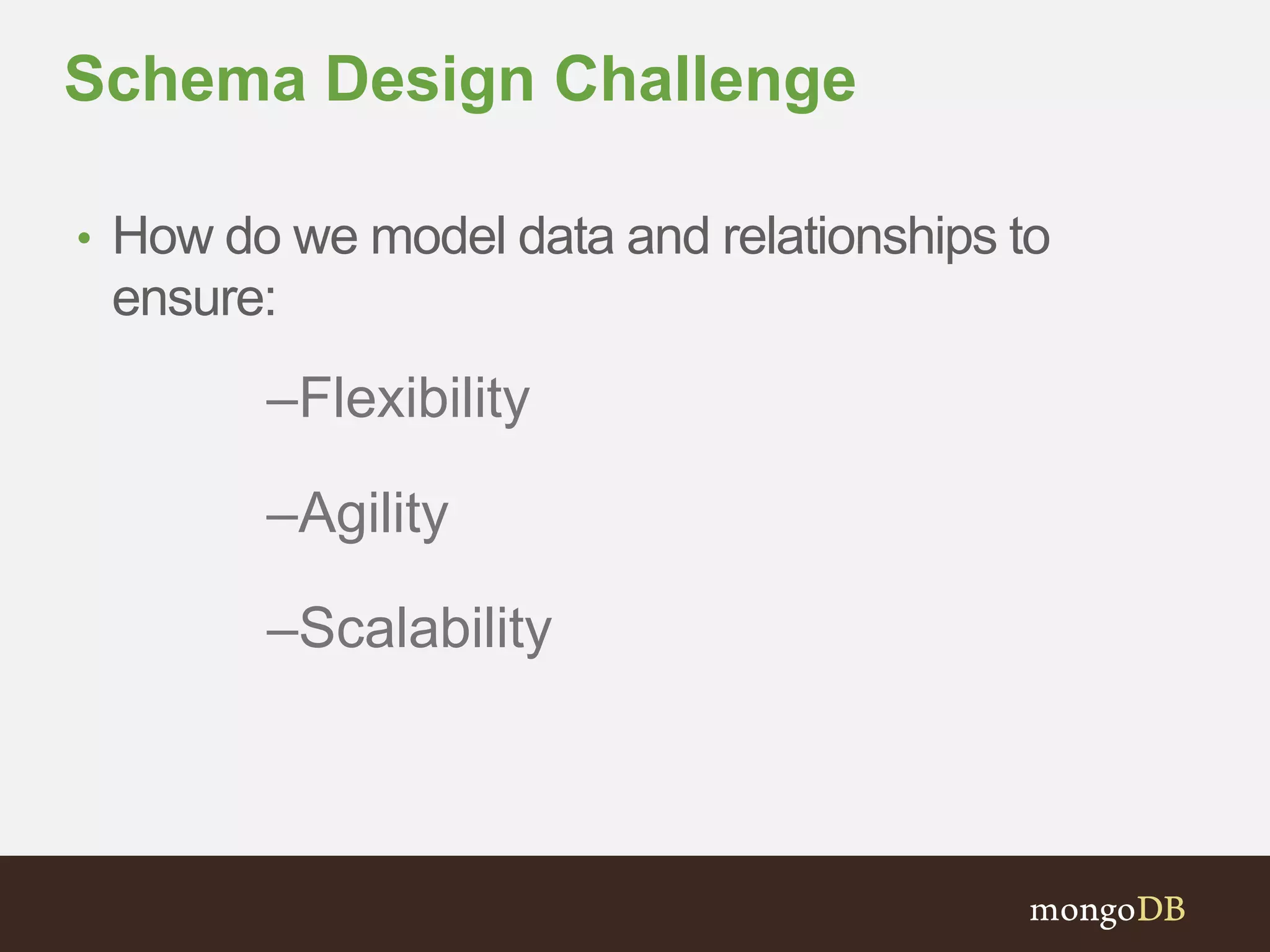 Schema Design Challenge

• How do we model data and relationships to ensure:

–Flexibility

–Agility

–Scalability

mongoDB